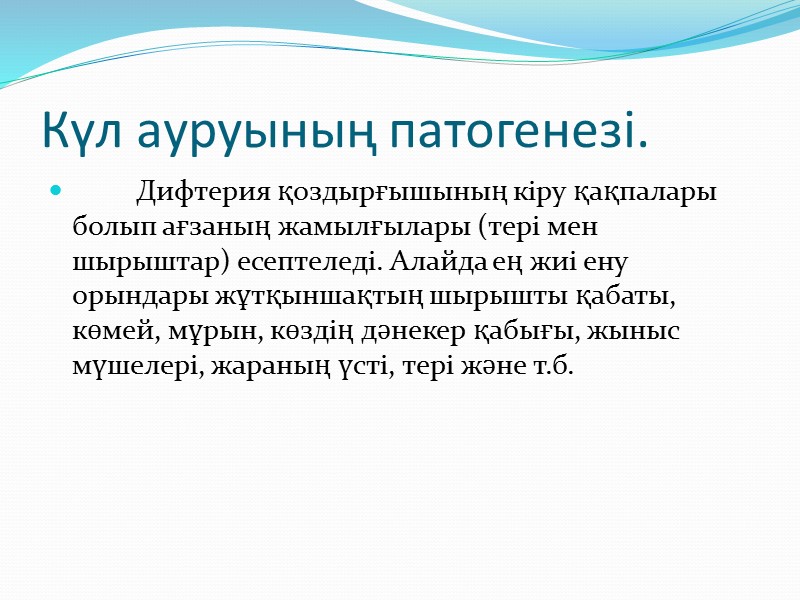 Күл ауруының патогенезі.

Дифтерия қоздырғышының кіру қақпалары болып ағзаның жамылғылары (тері мен шырыштар) есептеледі. Алайда ең жиі ену орындары жұтқыншақтың шырышты қабаты, көмей, мұрын, көздің дәнекер қабығы, жыныс мүшелері, жараның үсті, тері және т.б.